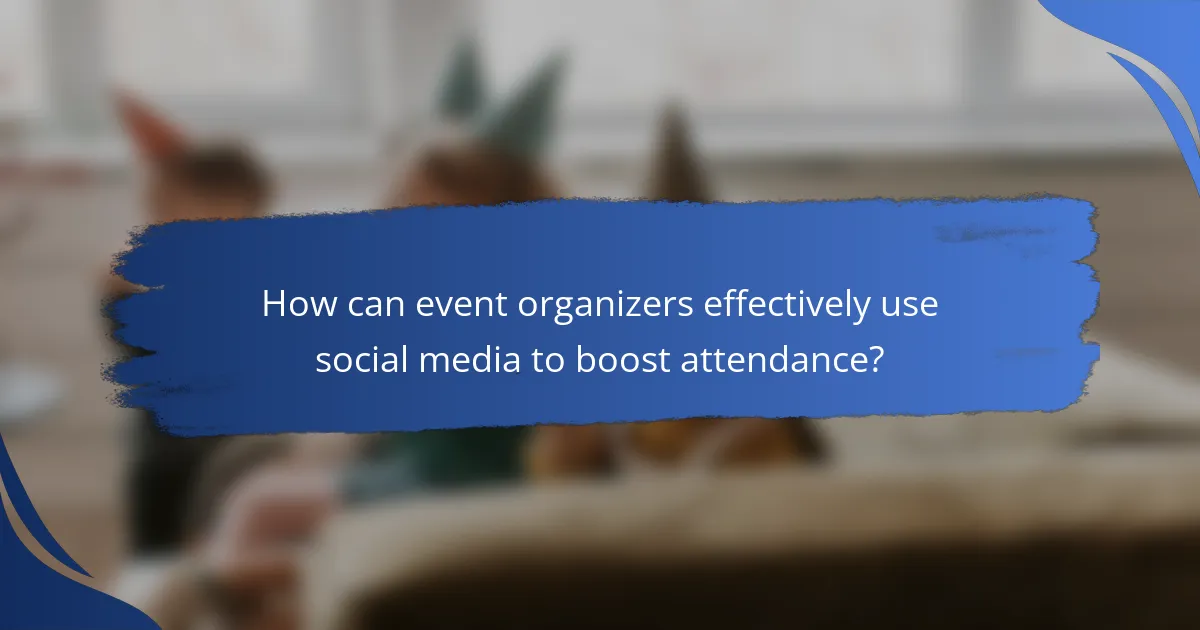 How can event organizers effectively use social media to boost attendance?